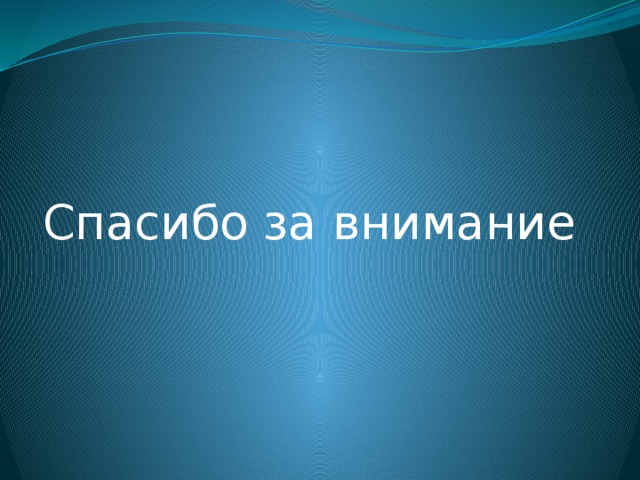 Спасибо за внимание